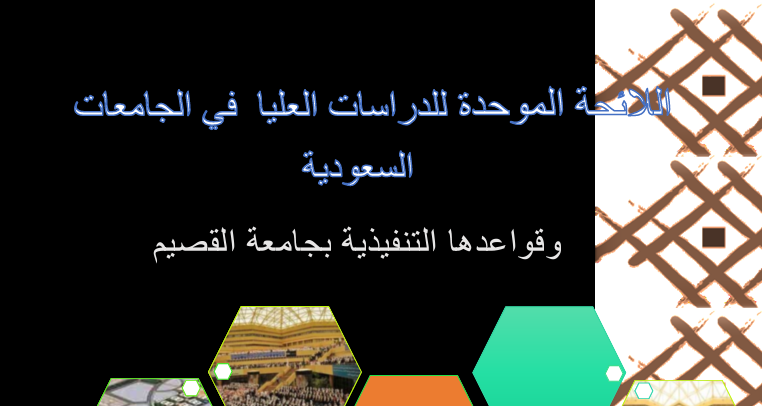 اللائحة الموحدة للدراسات العليا في الجامعات السعودية

وقواعدها التنفيذية بجامعة القصيم